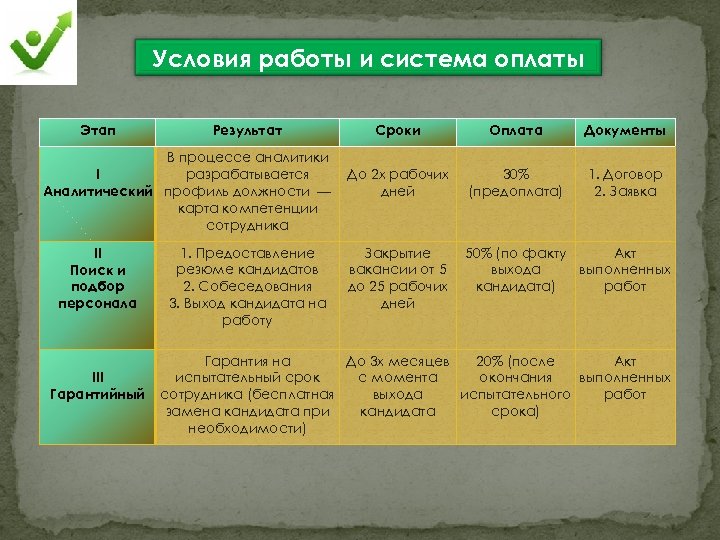 Условия работы и система оплаты

| Этап | Результат | Сроки | Оплата | Документы |
|---|---|---|---|---|
| I Аналитический | В процессе аналитики разрабатывается профиль должности — карта компетенции сотрудника | До 2х рабочих дней | 30% (предоплата) | 1. Договор 2. Заявка |
| II Поиск и подбор персонала | 1. Предоставление резюме кандидатов 2. Собеседования 3. Выход кандидата на работу | Закрытие вакансии от 5 до 25 рабочих дней | 50% (по факту выхода кандидата) | Акт выполненных работ |
| III Гарантийный | Гарантия на испытательный срок сотрудника (бесплатная замена кандидата при необходимости) | До 3х месяцев с момента выхода кандидата | 20% (после окончания испытательного срока) | Акт выполненных работ |